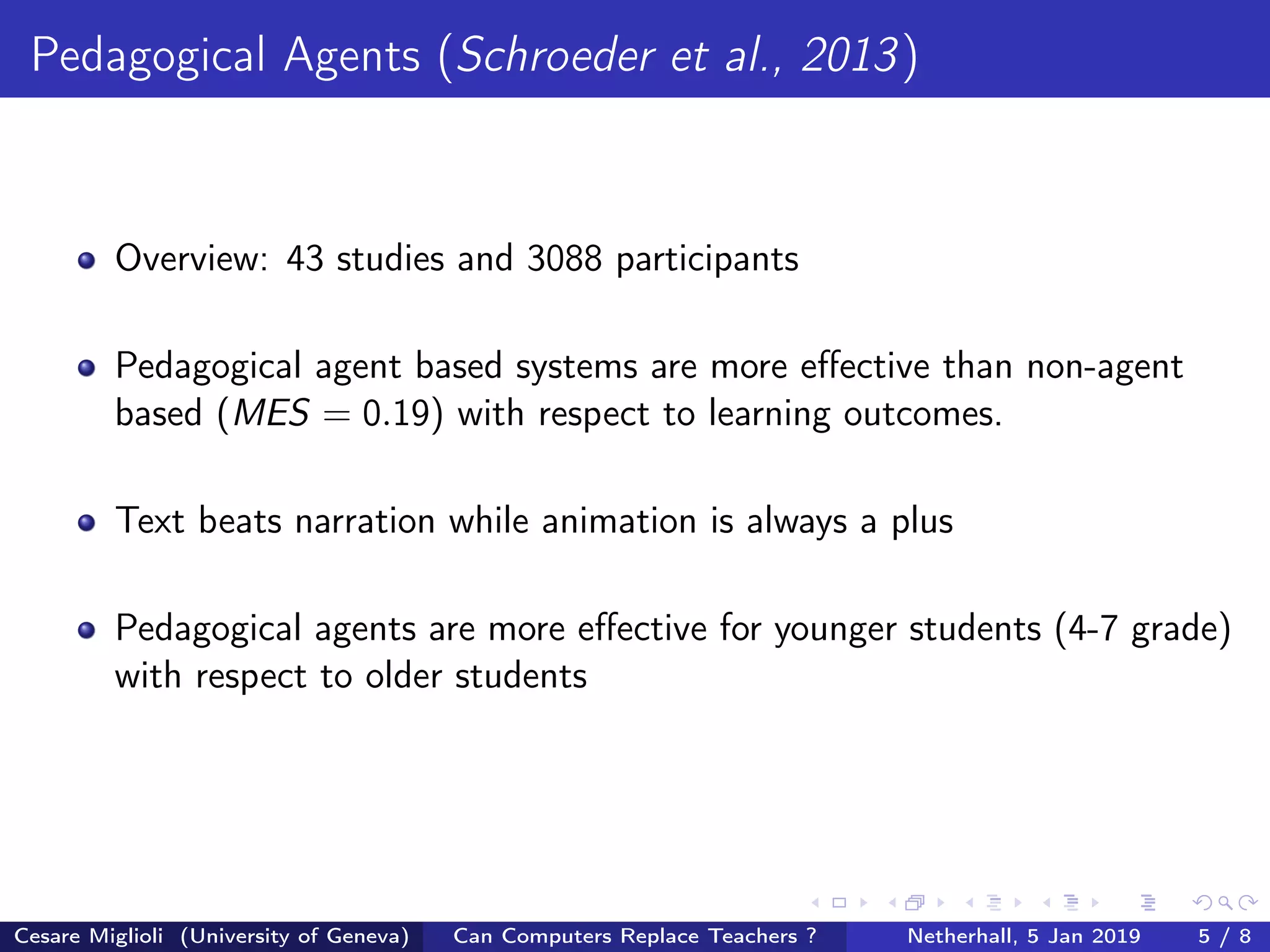 Pedagogical Agents (Schroeder et al., 2013)

• Overview: 43 studies and 3088 participants

• Pedagogical agent based systems are more effective than non-agent based ($MES = 0.19$) with respect to learning outcomes.

• Text beats narration while animation is always a plus

• Pedagogical agents are more effective for younger students (4-7 grade) with respect to older students

Cesare Miglioli (University of Geneva) Can Computers Replace Teachers ? Netherhall, 5 Jan 2019 5 / 8